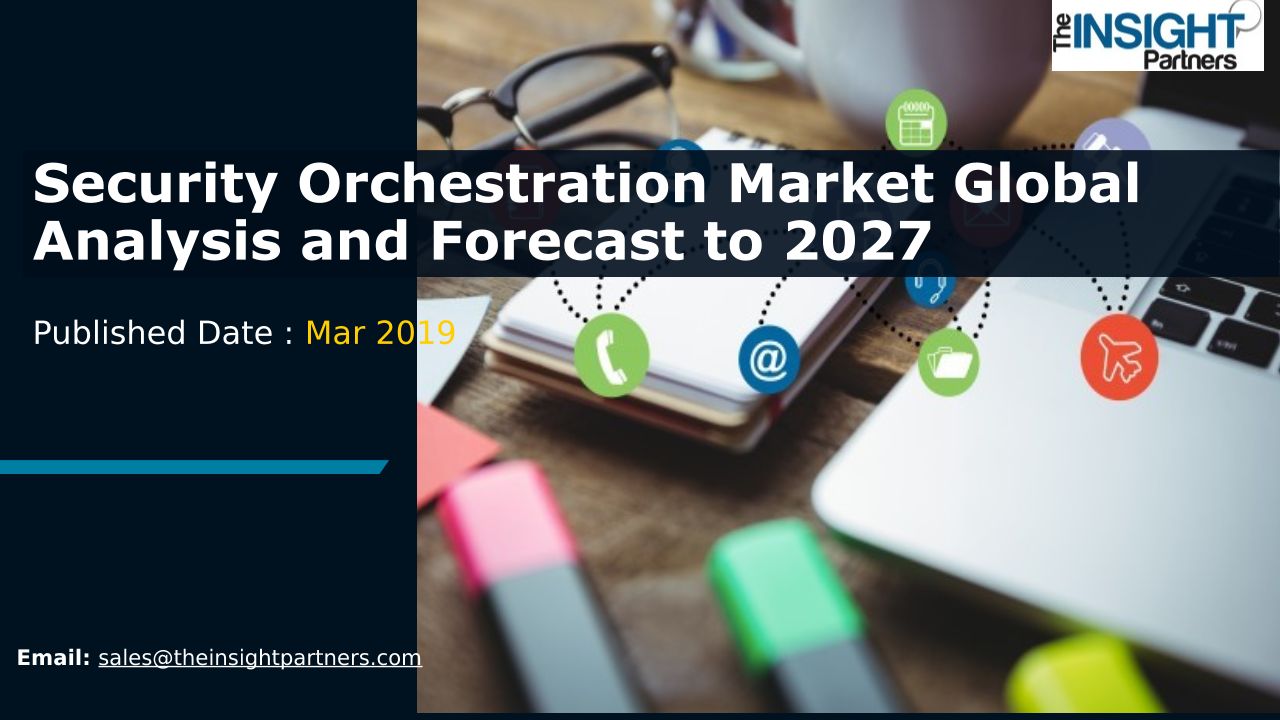 The INSIGHT Partners

Security Orchestration Market Global Analysis and Forecast to 2027

Published Date : Mar 2019

Email: sales@theinsightpartners.com